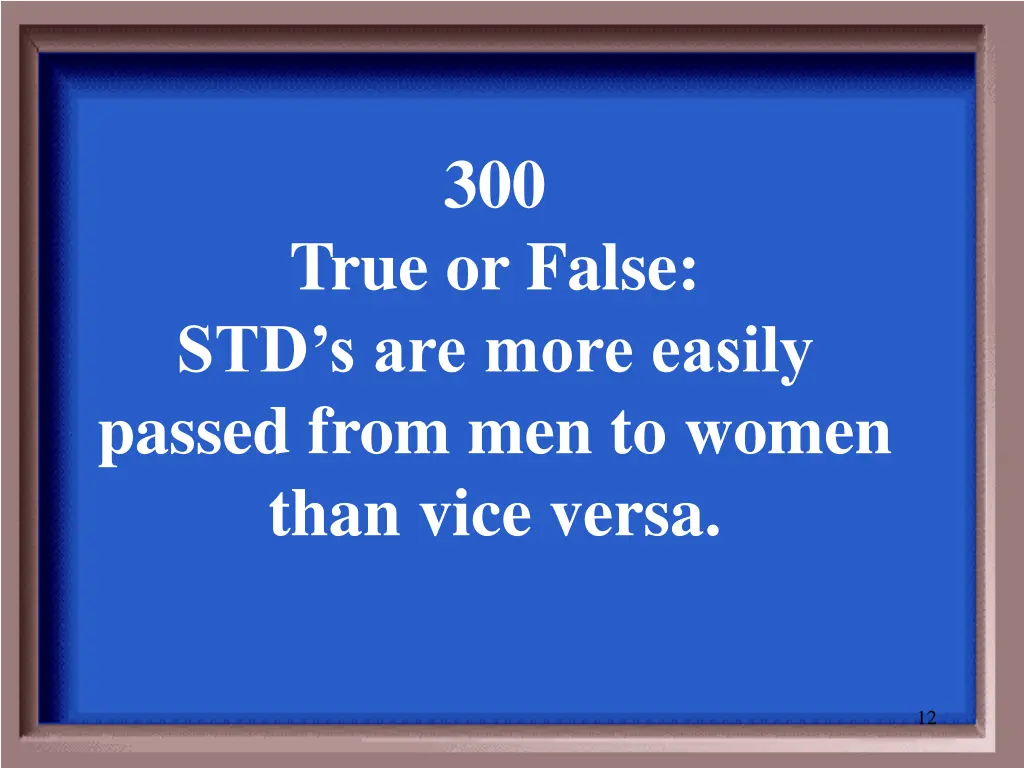 300
True or False:
STD’s are more easily passed from men to women than vice versa.

12